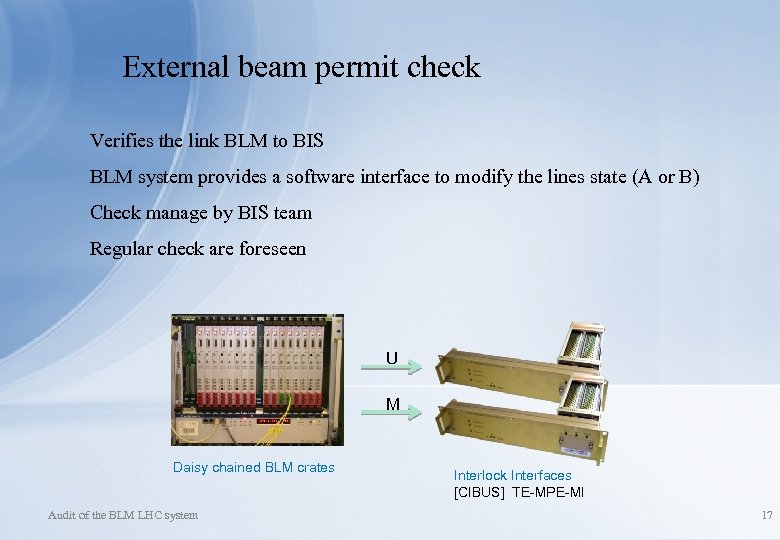 External beam permit check

Verifies the link BLM to BIS

BLM system provides a software interface to modify the lines state (A or B)

Check manage by BIS team

Regular check are foreseen

U

M

Daisy chained BLM crates

Interlock Interfaces
[CIBUS] TE-MPE-MI

Audit of the BLM LHC system

17